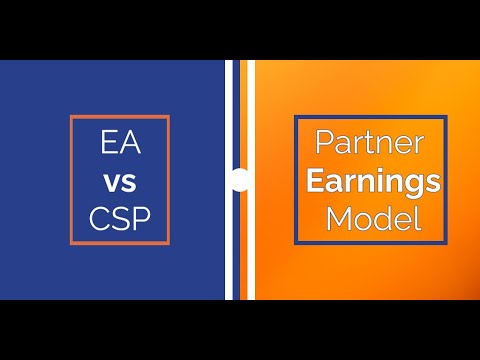 EA
vs
CSP

Partner
Earnings
Model